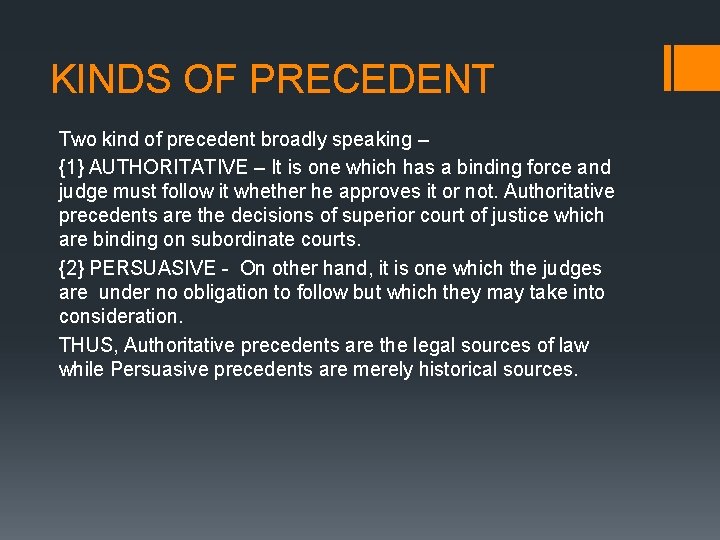 KINDS OF PRECEDENT

Two kind of precedent broadly speaking –

{1} AUTHORITATIVE – It is one which has a binding force and judge must follow it whether he approves it or not. Authoritative precedents are the decisions of superior court of justice which are binding on subordinate courts.

{2} PERSUASIVE - On other hand, it is one which the judges are under no obligation to follow but which they may take into consideration.

THUS, Authoritative precedents are the legal sources of law while Persuasive precedents are merely historical sources.